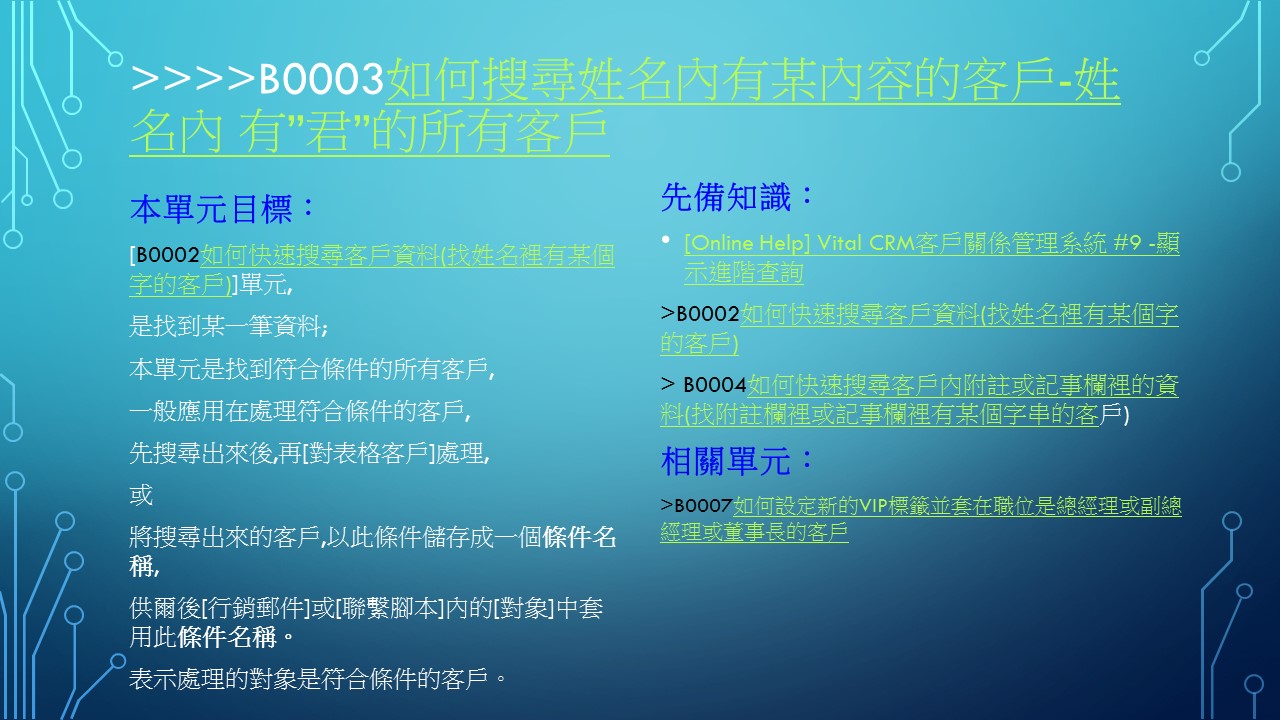 >>>>B0003如何搜尋姓名內有某內容的客戶-姓名內 有"君"的所有客戶

本單元目標：

[B0002如何快速搜尋客戶資料(找姓名裡有某個字的客戶)]單元,

是找到某一筆資料;

本單元是找到符合條件的所有客戶,

一般應用在處理符合條件的客戶,

先搜尋出來後,再[對表格客戶]處理,

或

將搜尋出來的客戶,以此條件儲存成一個條件名稱,

供爾後[行銷郵件]或[聯繫腳本]內的[對象]中套用此條件名稱。

表示處理的對象是符合條件的客戶。

先備知識：

• [Online Help] Vital CRM客戶關係管理系統 #9 -顯示進階查詢

>B0002如何快速搜尋客戶資料(找姓名裡有某個字的客戶)

> B0004如何快速搜尋客戶內附註或記事欄裡的資料(找附註欄裡或記事欄裡有某個字串的客戶)

相關單元：

>B0007如何設定新的VIP標籤並套在職位是總經理或副總經理或董事長的客戶